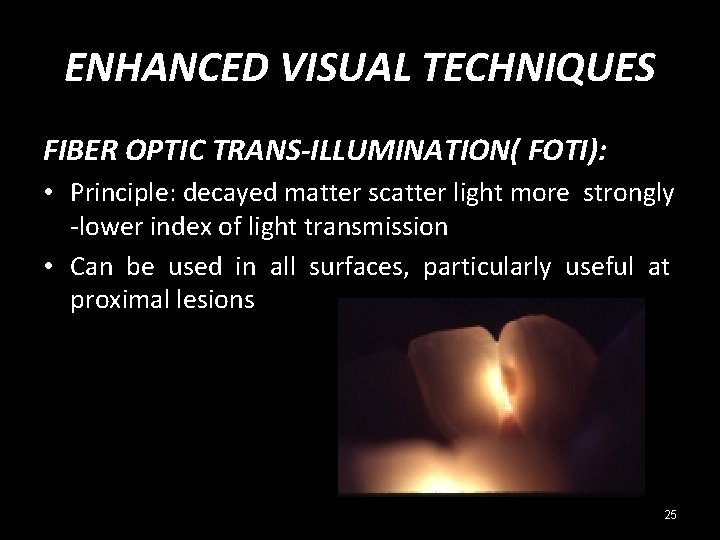 ENHANCED VISUAL TECHNIQUES

FIBER OPTIC TRANS-ILLUMINATION( FOTI):

• Principle: decayed matter scatter light more strongly -lower index of light transmission

• Can be used in all surfaces, particularly useful at proximal lesions

25